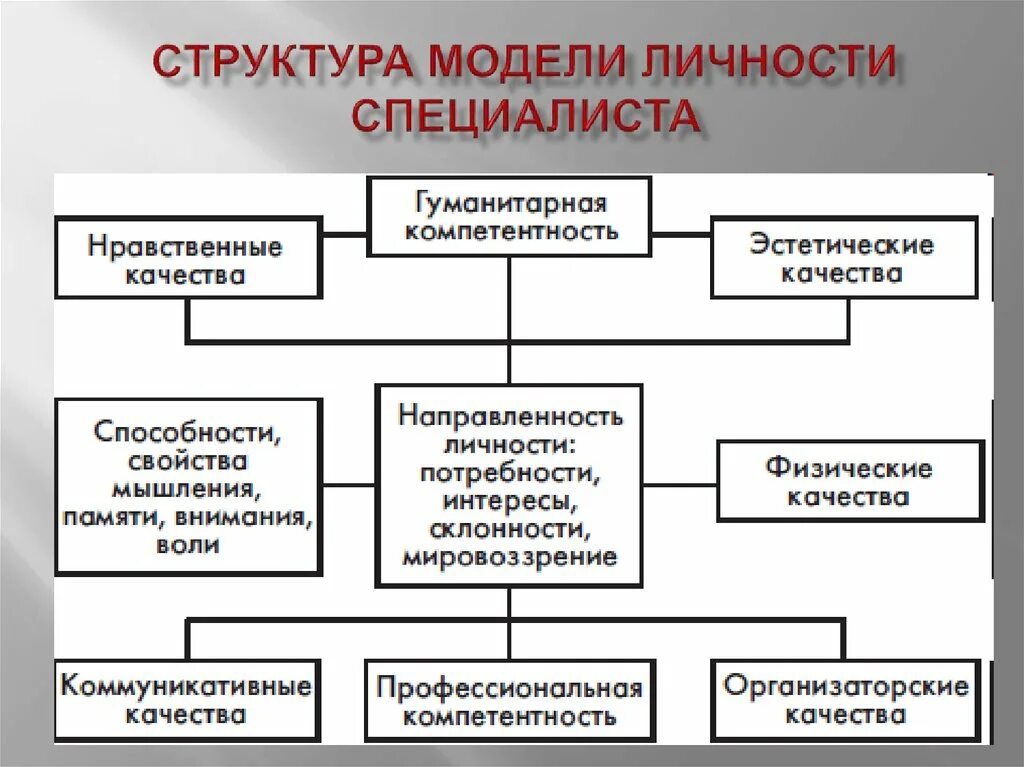 СТРУКТУРА МОДЕЛИ ЛИЧНОСТИ СПЕЦИАЛИСТА

Гуманитарная компетентность

Нравственные качества

Эстетические качества

Способности, свойства мышления, памяти, внимания, воли

Направленность личности: потребности, интересы, склонности, мировоззрение

Физические качества

Коммуникативные качества

Профессиональная компетентность

Организаторские качества